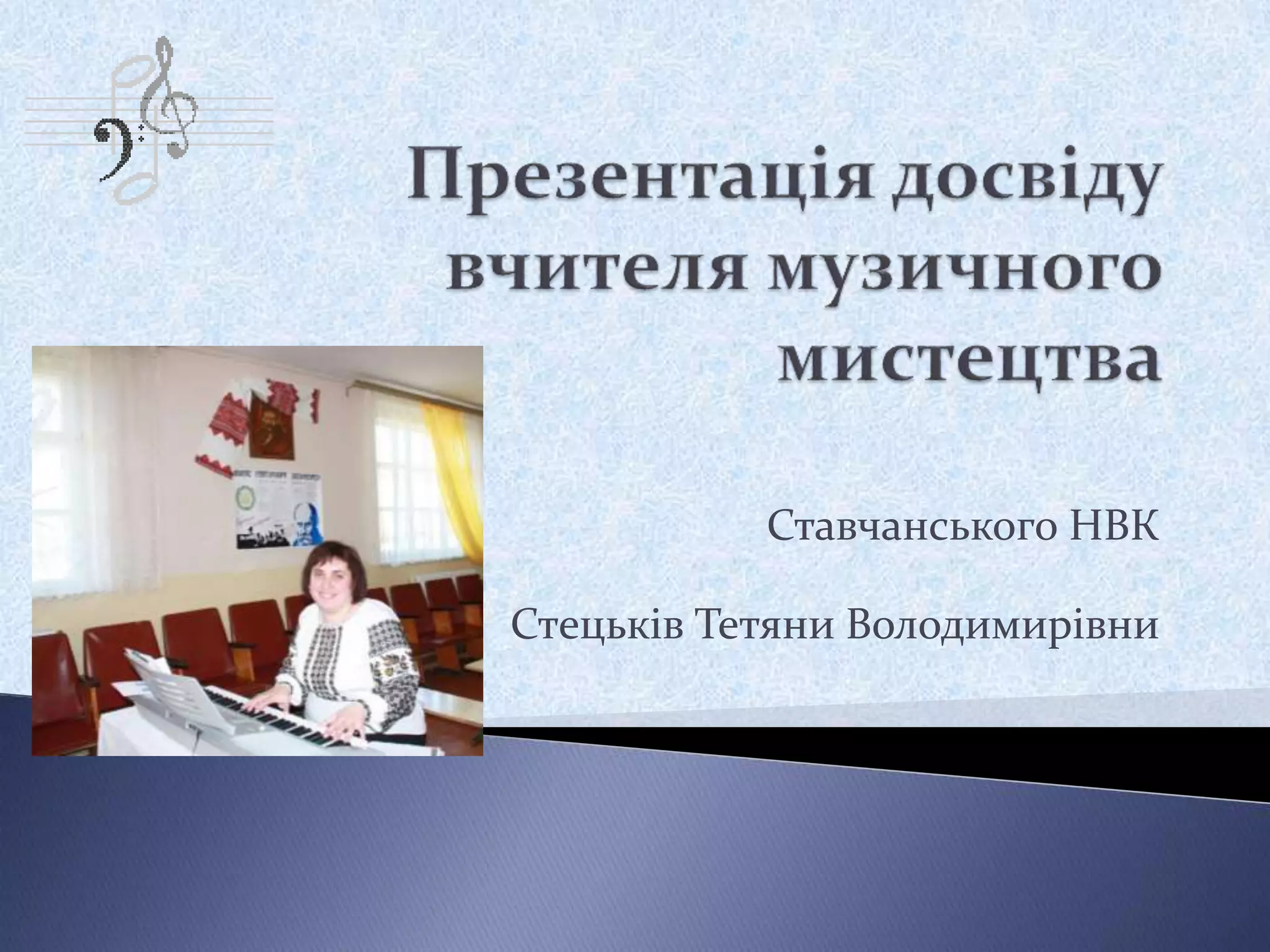 Презентація досвіду вчителя музичного мистецтва

Ставчанського НВК

Стецьків Тетяни Володимирівни